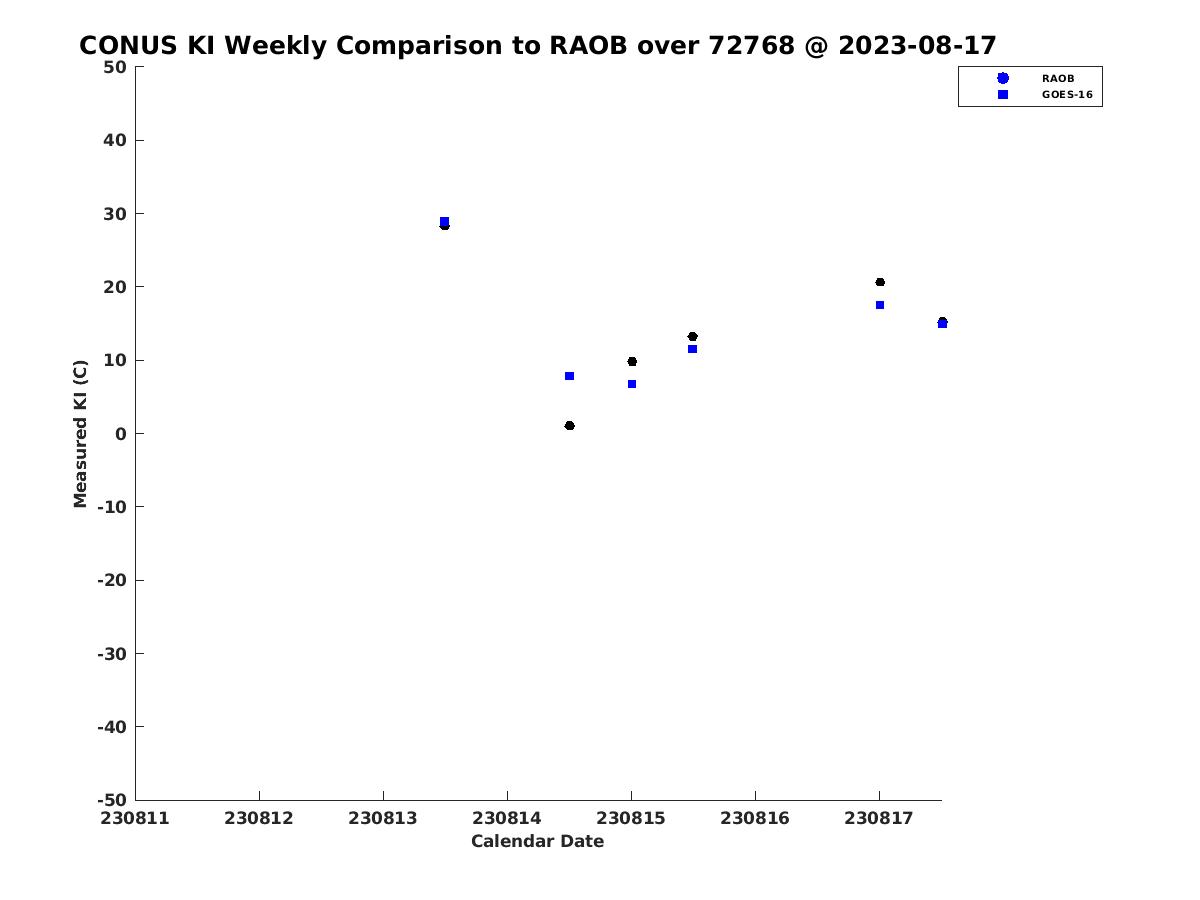 CONUS KI Weekly Comparison to RAOB over 72768 @ 2023-08-17

RAOB
GOES-16

Measured KI (C)

50
40
30
20
10
0
-10
-20
-30
-40
-50

230811 230812 230813 230814 230815 230816 230817

Calendar Date